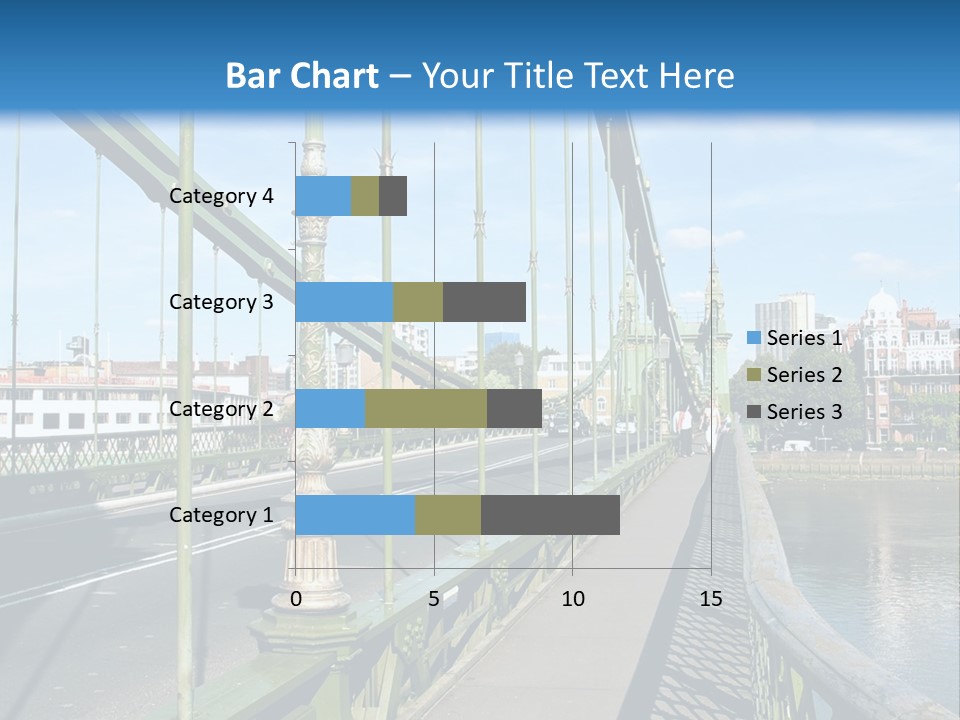 Bar Chart – Your Title Text Here

Category 4
Category 3
Category 2
Category 1

0
5
10
15

Series 1
Series 2
Series 3